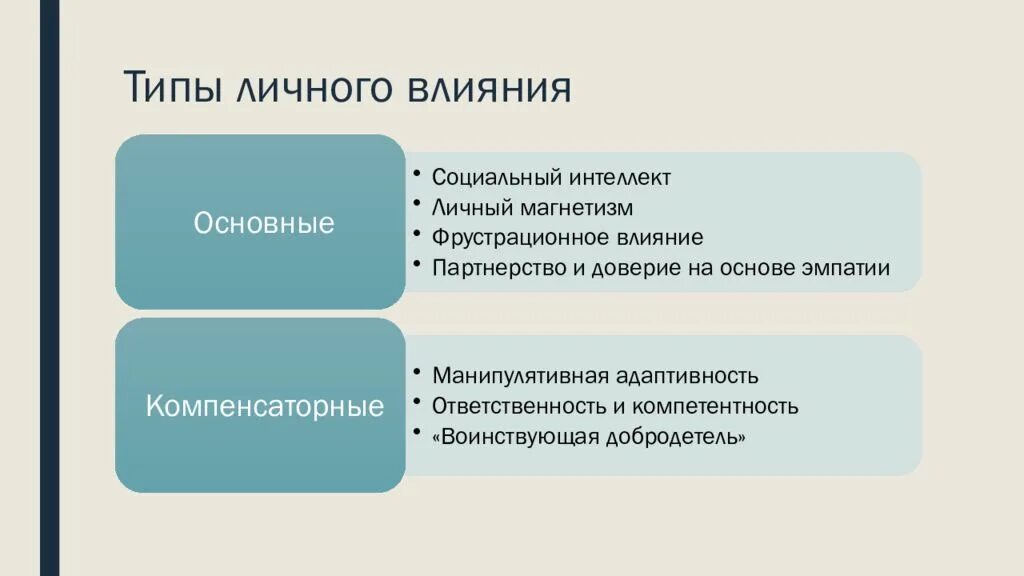 Типы личного влияния

Основные

• Социальный интеллект
• Личный магнетизм
• Фрустрационное влияние
• Партнерство и доверие на основе эмпатии

Компенсаторные

• Манипулятивная адаптивность
• Ответственность и компетентность
• «Воинствующая добродетель»